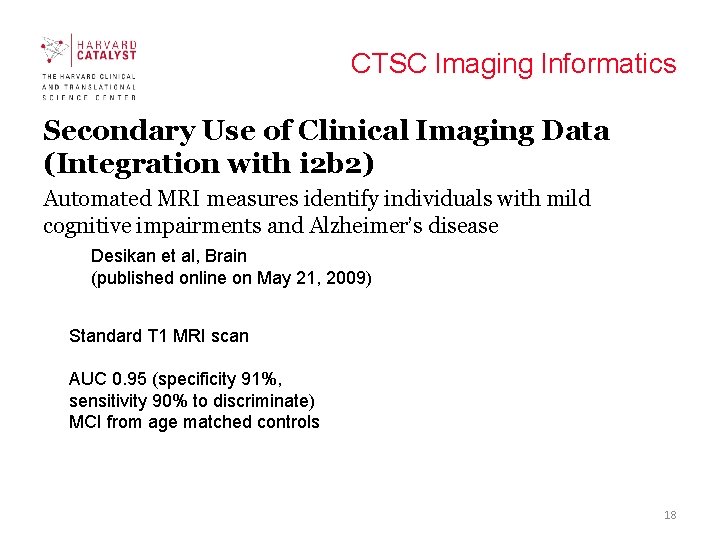 HARVARD CATALYST
THE HARVARD CLINICAL AND TRANSLATIONAL SCIENCE CENTER

CTSC Imaging Informatics

Secondary Use of Clinical Imaging Data (Integration with i2b2)

Automated MRI measures identify individuals with mild cognitive impairments and Alzheimer's disease

Desikan et al, Brain
(published online on May 21, 2009)

Standard T1 MRI scan

AUC 0.95 (specificity 91%, sensitivity 90% to discriminate) MCI from age matched controls

18